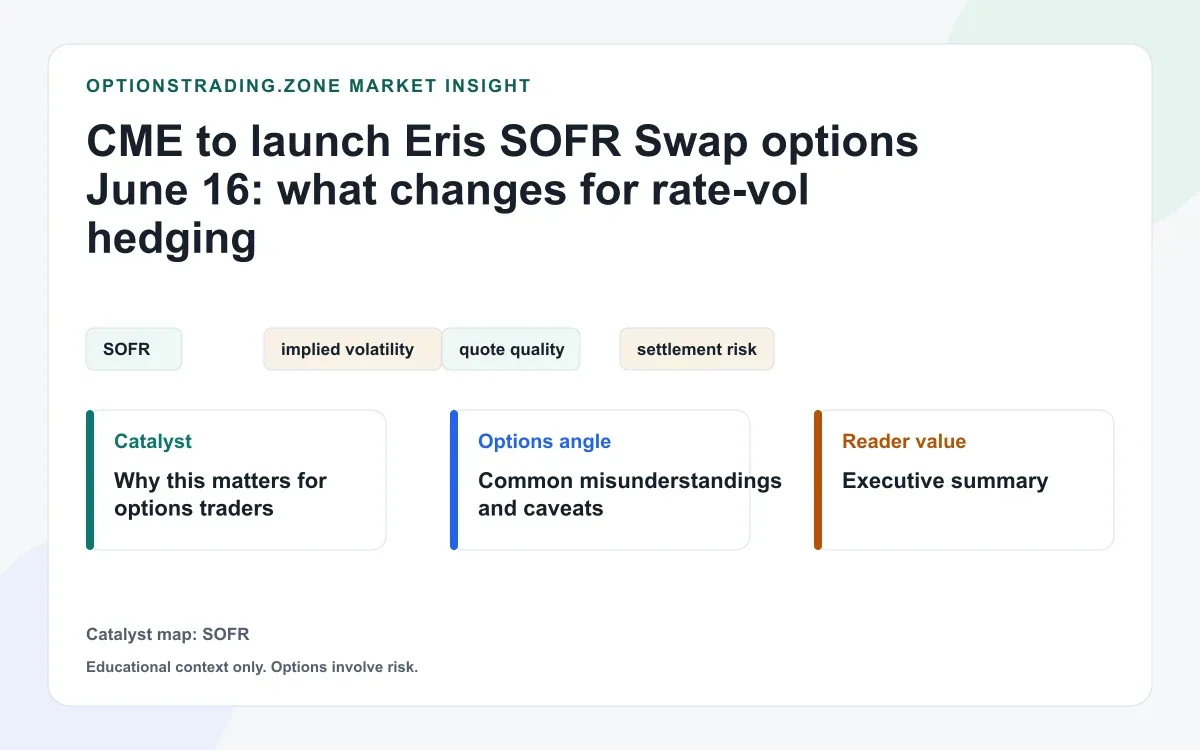 OPTIONSTRADING.ZONE MARKET INSIGHT

CME to launch Eris SOFR Swap options June 16: what changes for rate-vol hedging

SOFR

implied volatility

quote quality

settlement risk

Catalyst
Why this matters for options traders

Options angle
Common misunderstandings and caveats

Reader value
Executive summary

Catalyst map: SOFR

Educational context only. Options involve risk.